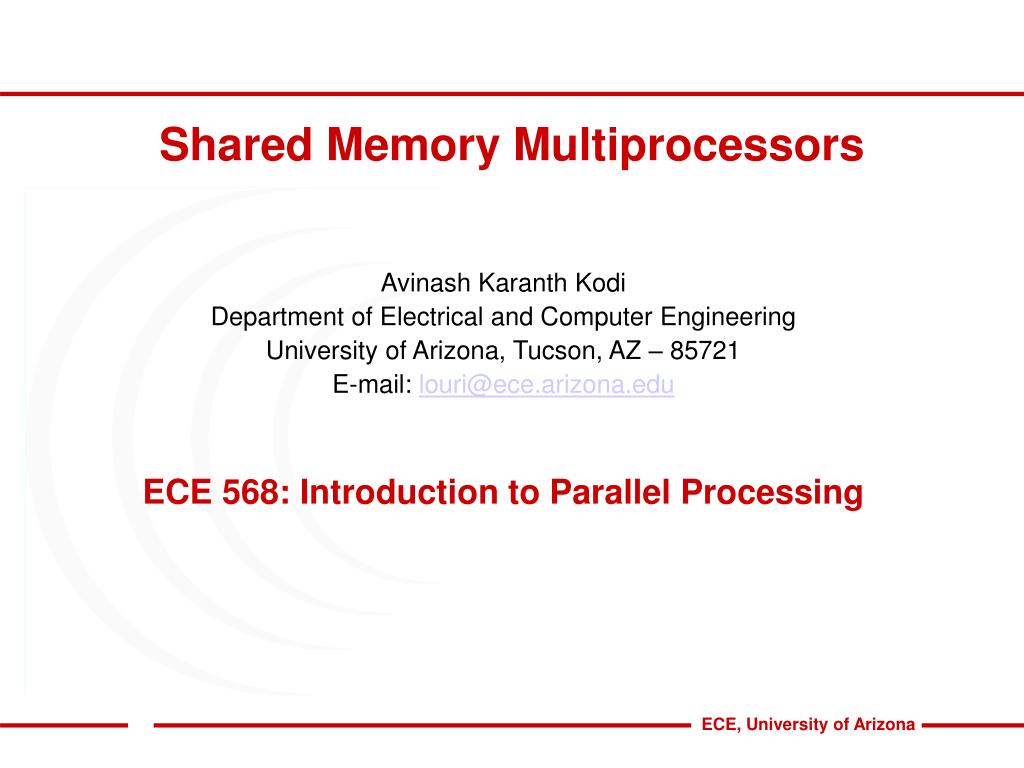 Shared Memory Multiprocessors

Avinash Karanth Kodi
Department of Electrical and Computer Engineering
University of Arizona, Tucson, AZ – 85721
E-mail: louri@ece.arizona.edu

ECE 568: Introduction to Parallel Processing

ECE, University of Arizona